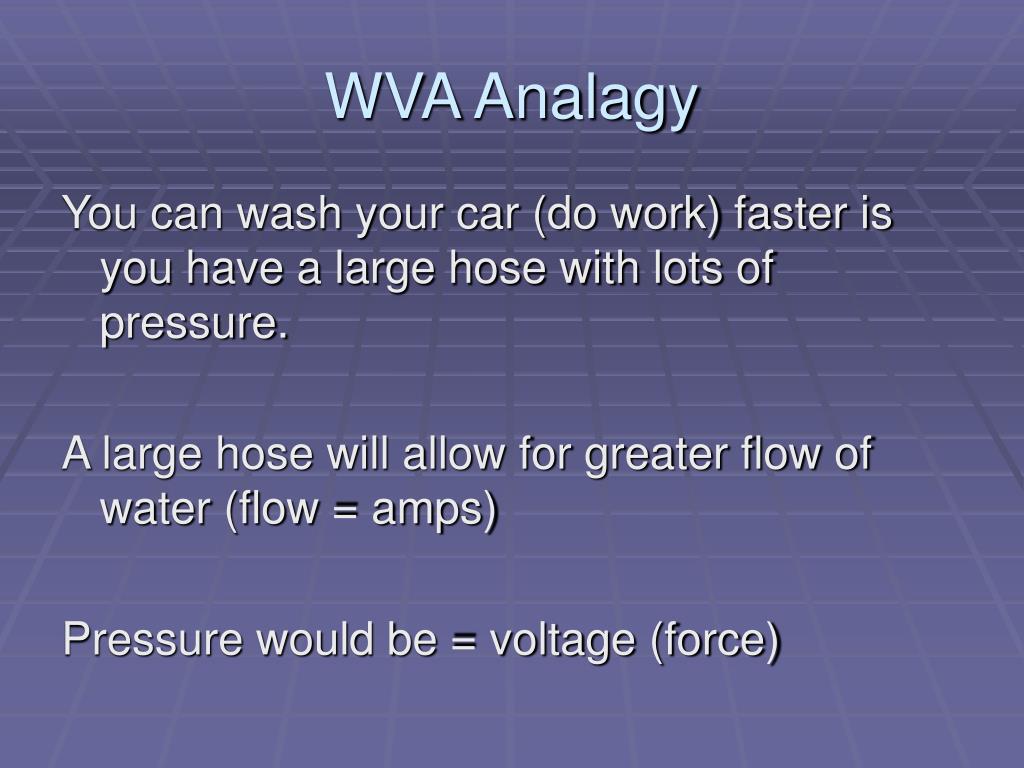 WVA Analagy

You can wash your car (do work) faster is you have a large hose with lots of pressure.

A large hose will allow for greater flow of water (flow = amps)

Pressure would be = voltage (force)